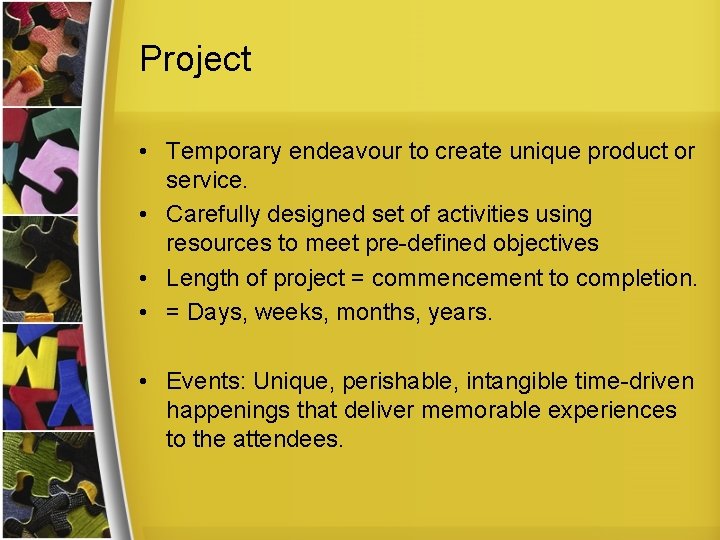 Project

• Temporary endeavour to create unique product or service.
• Carefully designed set of activities using resources to meet pre-defined objectives
• Length of project = commencement to completion.
• = Days, weeks, months, years.

• Events: Unique, perishable, intangible time-driven happenings that deliver memorable experiences to the attendees.